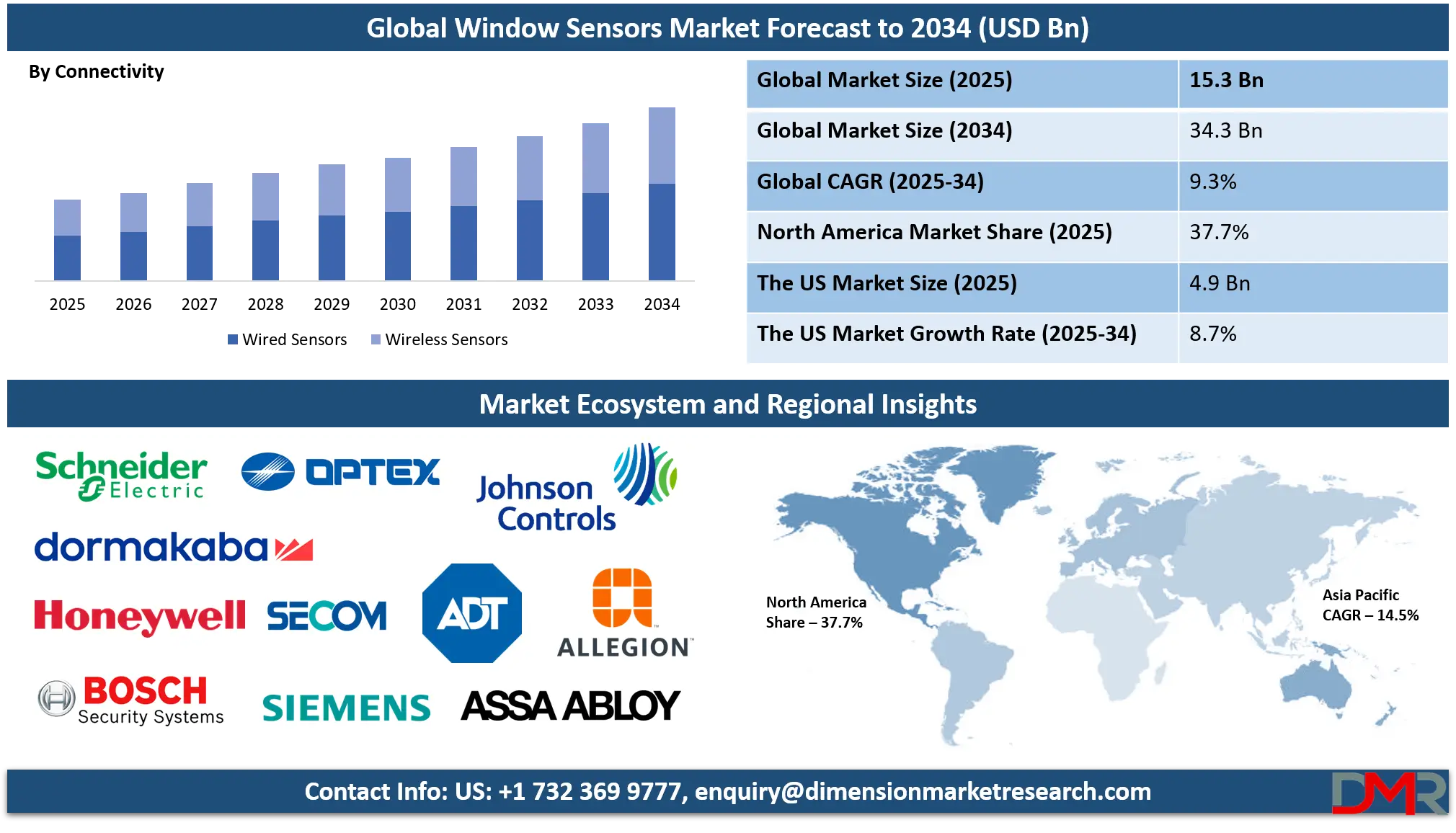 Global Window Sensors Market Forecast to 2034 (USD Bn)

By Connectivity

2025 2026 2027 2028 2029 2030 2031 2032 2033 2034

Wired Sensors Wireless Sensors

| Global Market Size (2025) | 15.3 Bn |
|---|---|
| Global Market Size (2034) | 34.3 Bn |
| Global CAGR (2025-34) | 9.3% |
| North America Market Share (2025) | 37.7% |
| The US Market Size (2025) | 4.9 Bn |
| The US Market Growth Rate (2025-34) | 8.7% |

Market Ecosystem and Regional Insights

Schneider Electric
OPTEX
Johnson Controls
dormakaba
Honeywell
SECOM
ADT
ALLEGION
BOSCH Security Systems
SIEMENS
ASSA ABLOY

North America Share – 37.7%

Asia Pacific CAGR – 14.5%

Contact Info: US: +1 732 369 9777, enquiry@dimensionmarketresearch.com

DMR